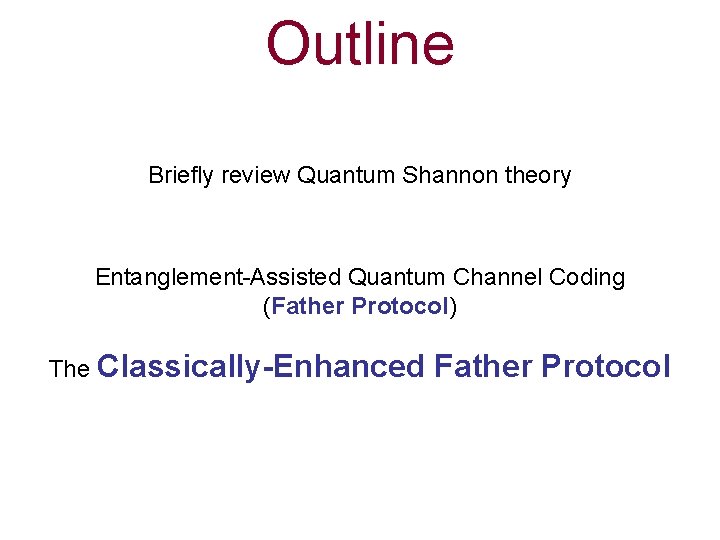 Outline

Briefly review Quantum Shannon theory

Entanglement-Assisted Quantum Channel Coding (Father Protocol)

The Classically-Enhanced Father Protocol